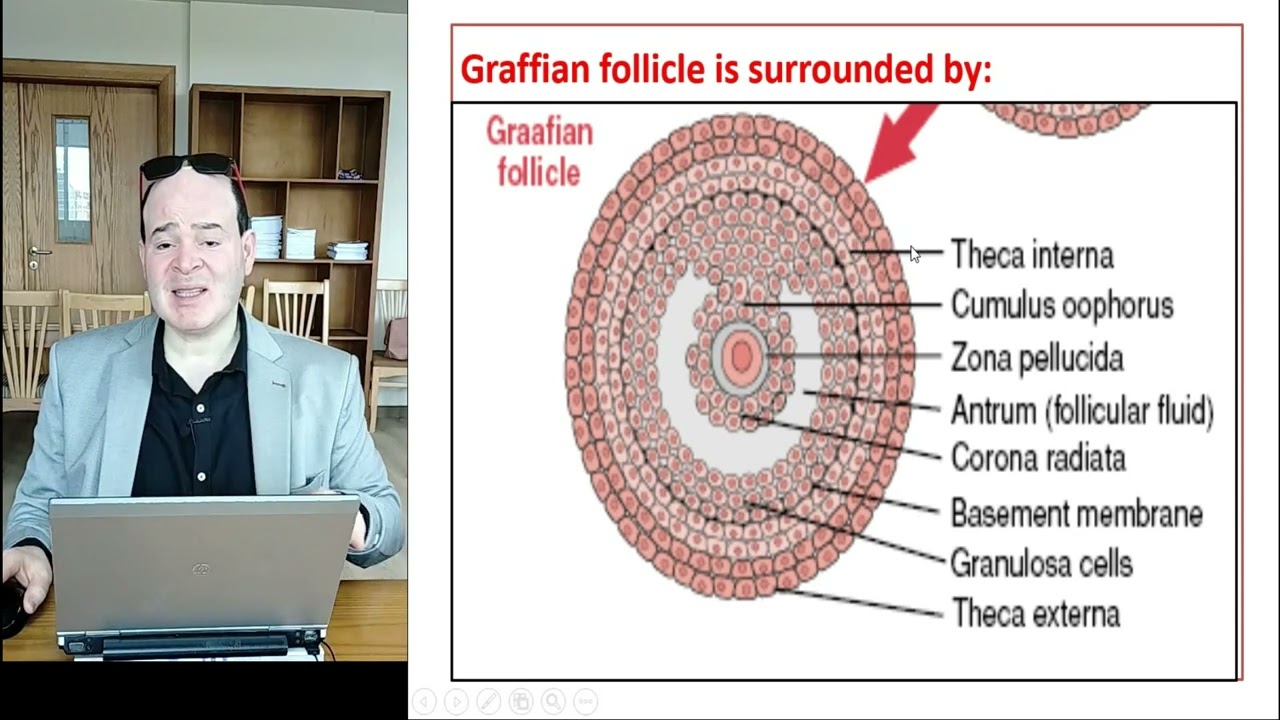 Graffian follicle is surrounded by:

Graafian follicle

Theca interna
Cumulus oophorus
Zona pellucida
Antrum (follicular fluid)
Corona radiata
Basement membrane
Granulosa cells
Theca externa